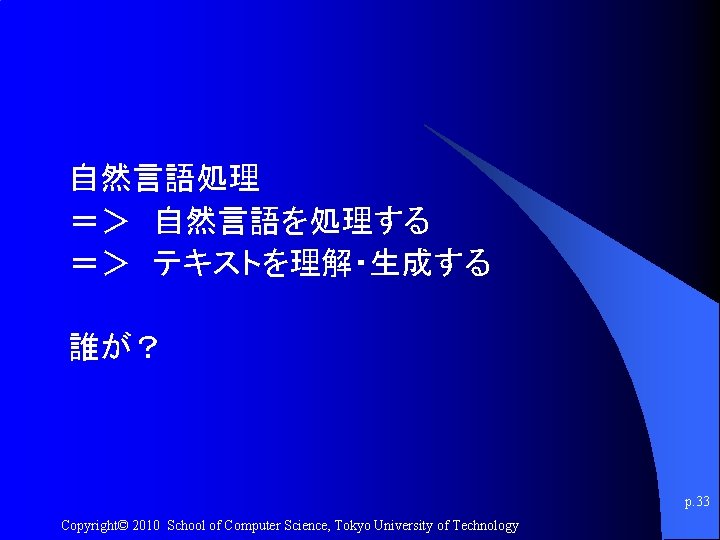 自然言語処理
＝＞　自然言語を処理する
＝＞　テキストを理解・生成する

誰が？

p.33

Copyright© 2010 School of Computer Science, Tokyo University of Technology